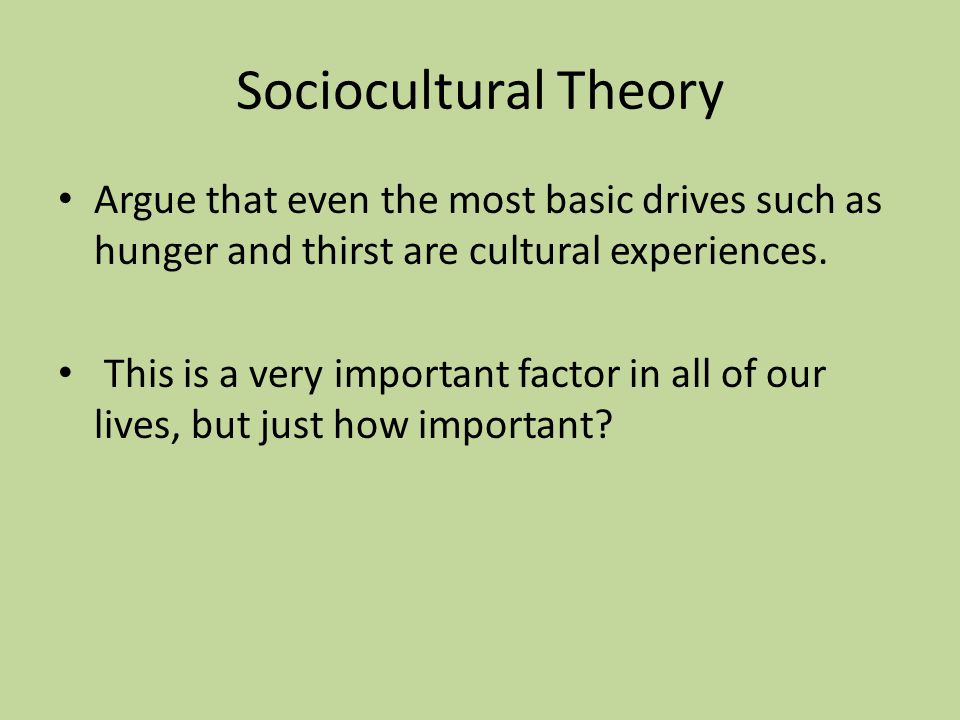 Sociocultural Theory

• Argue that even the most basic drives such as hunger and thirst are cultural experiences.

• This is a very important factor in all of our lives, but just how important?